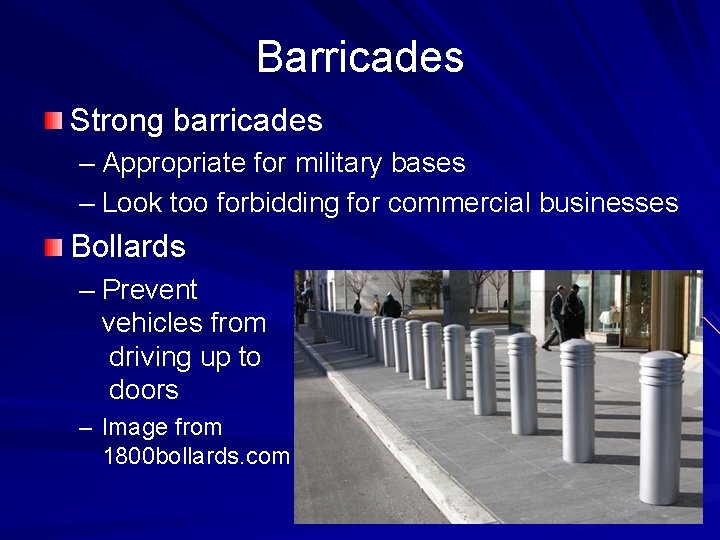 Barricades

Strong barricades

– Appropriate for military bases

– Look too forbidding for commercial businesses

Bollards

– Prevent vehicles from driving up to doors

– Image from 1800bollards.com